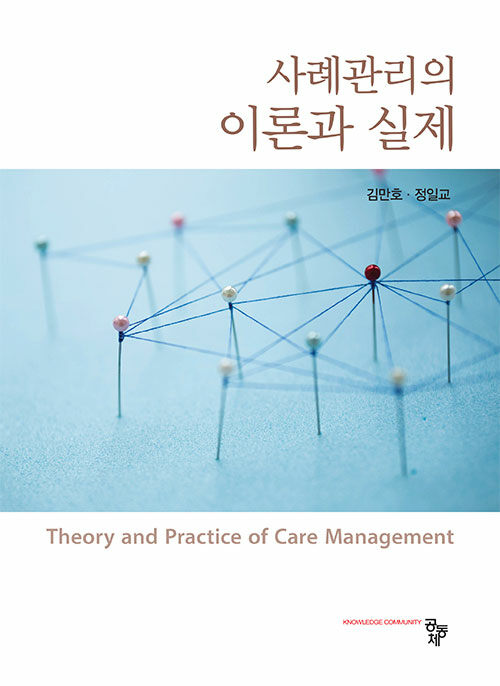 사례관리의
이론과 실제

김만호 · 정일교

Theory and Practice of Care Management

KNOWLEDGE COMMUNITY 공동체